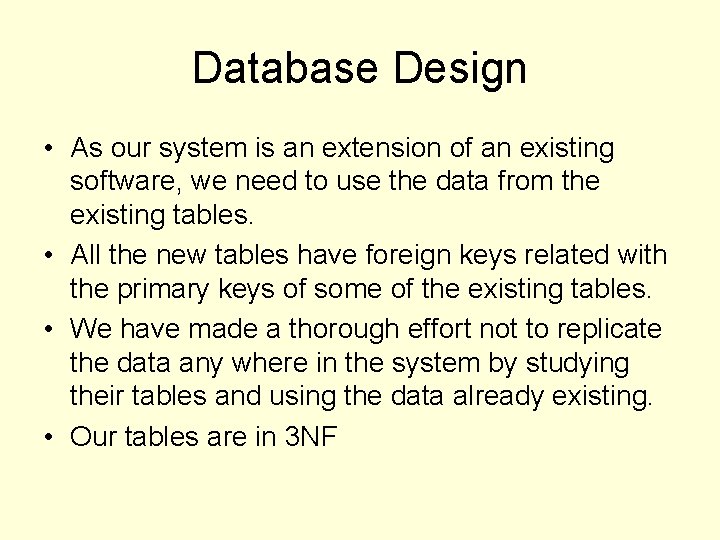 Database Design

• As our system is an extension of an existing software, we need to use the data from the existing tables.

• All the new tables have foreign keys related with the primary keys of some of the existing tables.

• We have made a thorough effort not to replicate the data any where in the system by studying their tables and using the data already existing.

• Our tables are in 3NF